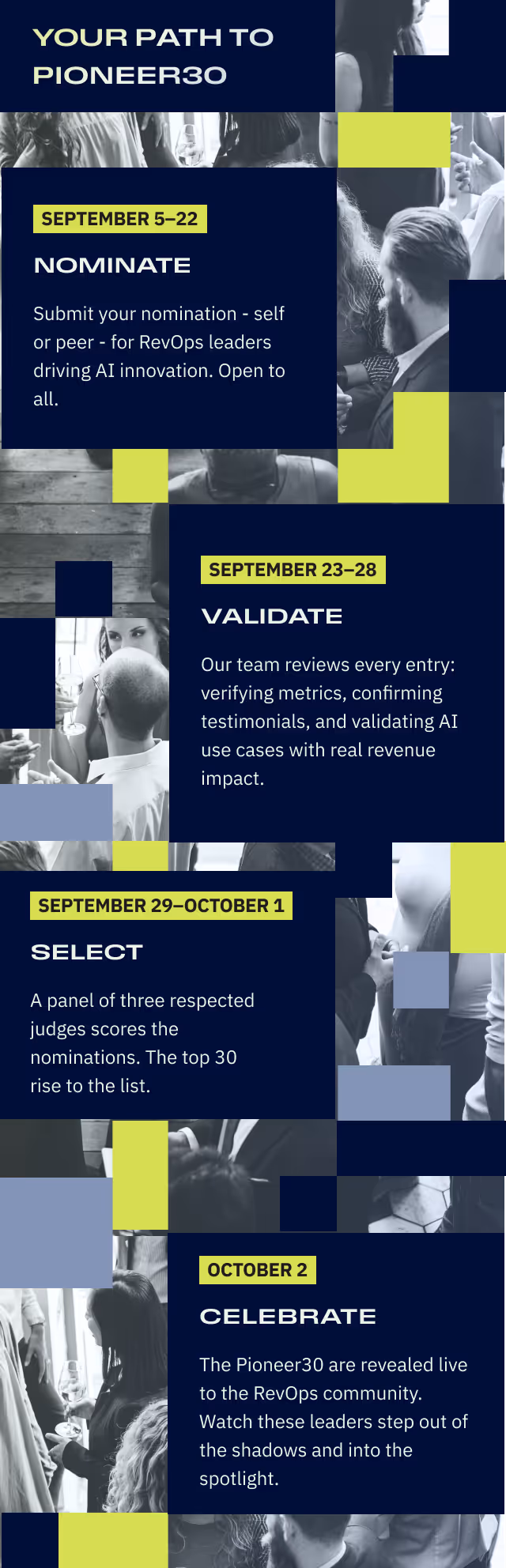 YOUR PATH TO PIONEER30

SEPTEMBER 5–22

NOMINATE

Submit your nomination - self or peer - for RevOps leaders driving AI innovation. Open to all.

SEPTEMBER 23–28

VALIDATE

Our team reviews every entry: verifying metrics, confirming testimonials, and validating AI use cases with real revenue impact.

SEPTEMBER 29–OCTOBER 1

SELECT

A panel of three respected judges scores the nominations. The top 30 rise to the list.

OCTOBER 2

CELEBRATE

The Pioneer30 are revealed live to the RevOps community. Watch these leaders step out of the shadows and into the spotlight.